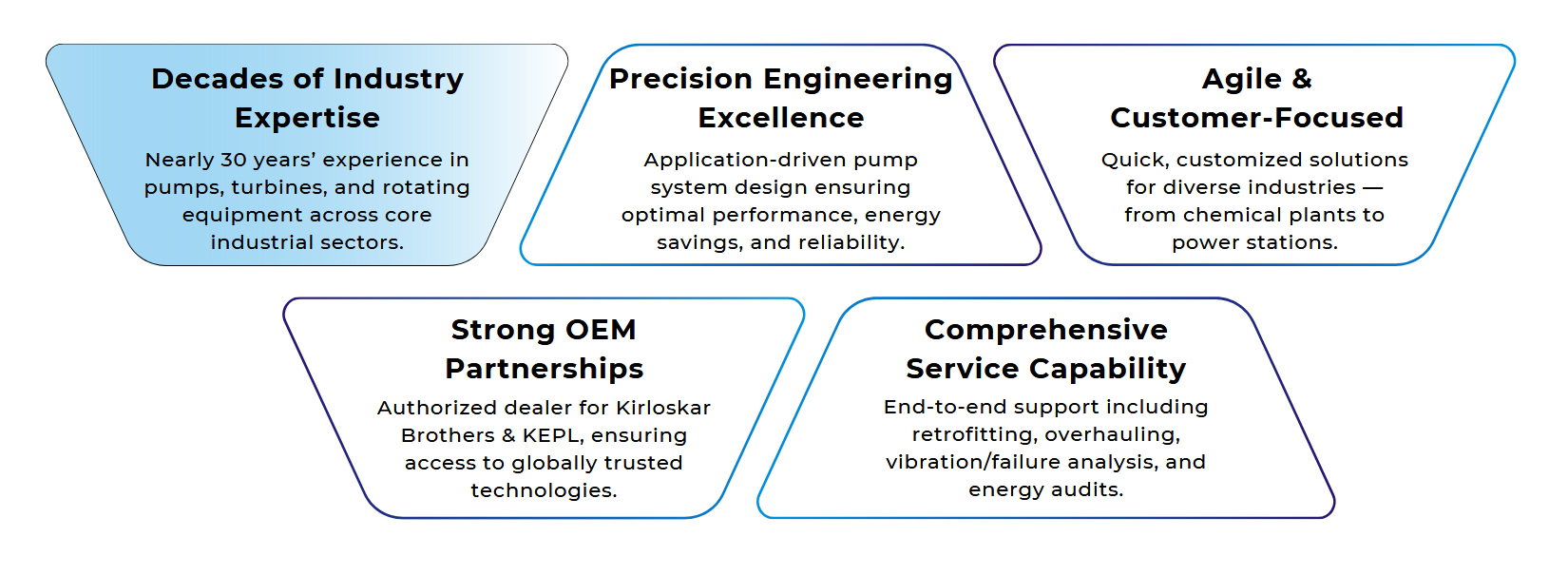 Decades of Industry Expertise

Nearly 30 years' experience in pumps, turbines, and rotating equipment across core industrial sectors.

Precision Engineering Excellence

Application-driven pump system design ensuring optimal performance, energy savings, and reliability.

Agile & Customer-Focused

Quick, customized solutions for diverse industries — from chemical plants to power stations.

Strong OEM Partnerships

Authorized dealer for Kirloskar Brothers & KEPL, ensuring access to globally trusted technologies.

Comprehensive Service Capability

End-to-end support including retrofitting, overhauling, vibration/failure analysis, and energy audits.